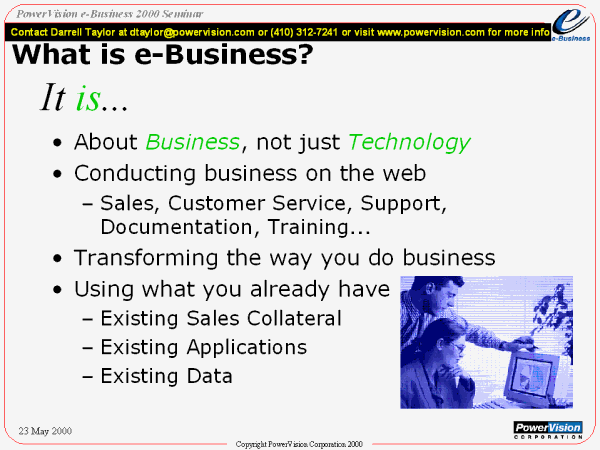 PowerVision e-Business 2000 Seminar

Contact Darrell Taylor at dtaylor@powervision.com or (410) 312-7241 or visit www.powervision.com for more info

e-Business

What is e-Business?

It is...

• About Business, not just Technology
• Conducting business on the web
– Sales, Customer Service, Support, Documentation, Training...
• Transforming the way you do business
• Using what you already have
– Existing Sales Collateral
– Existing Applications
– Existing Data

23 May 2000

Copyright PowerVision Corporation 2000

PowerVision CORPORATION